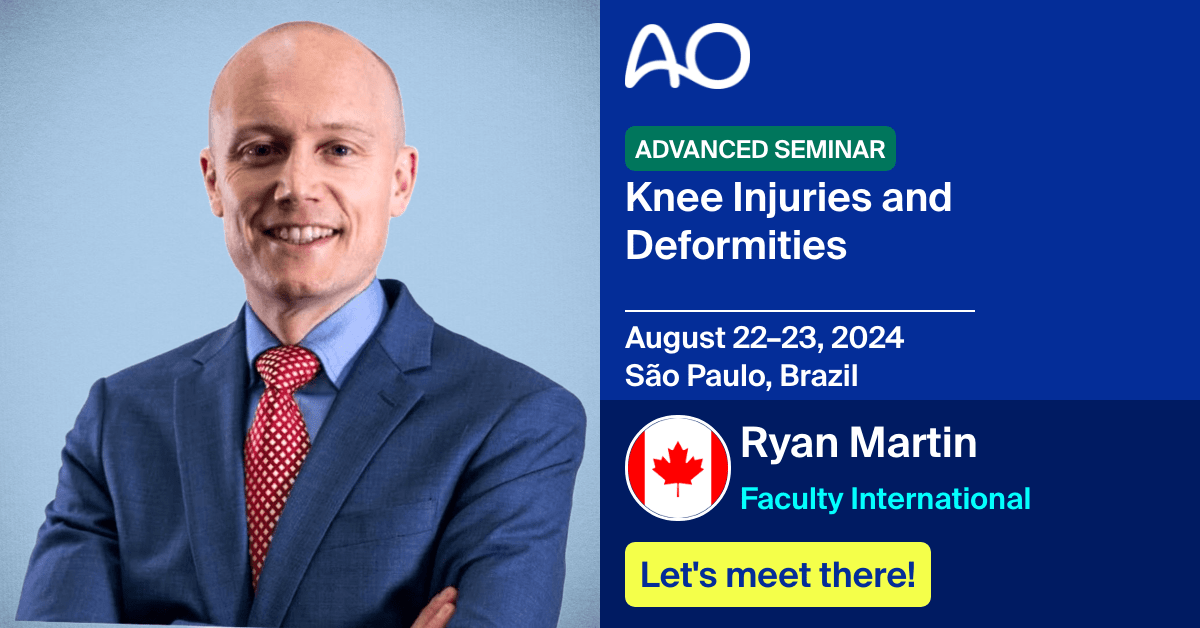 AO

ADVANCED SEMINAR

Knee Injuries and Deformities

August 22–23, 2024
São Paulo, Brazil

Ryan Martin
Faculty International

Let's meet there!